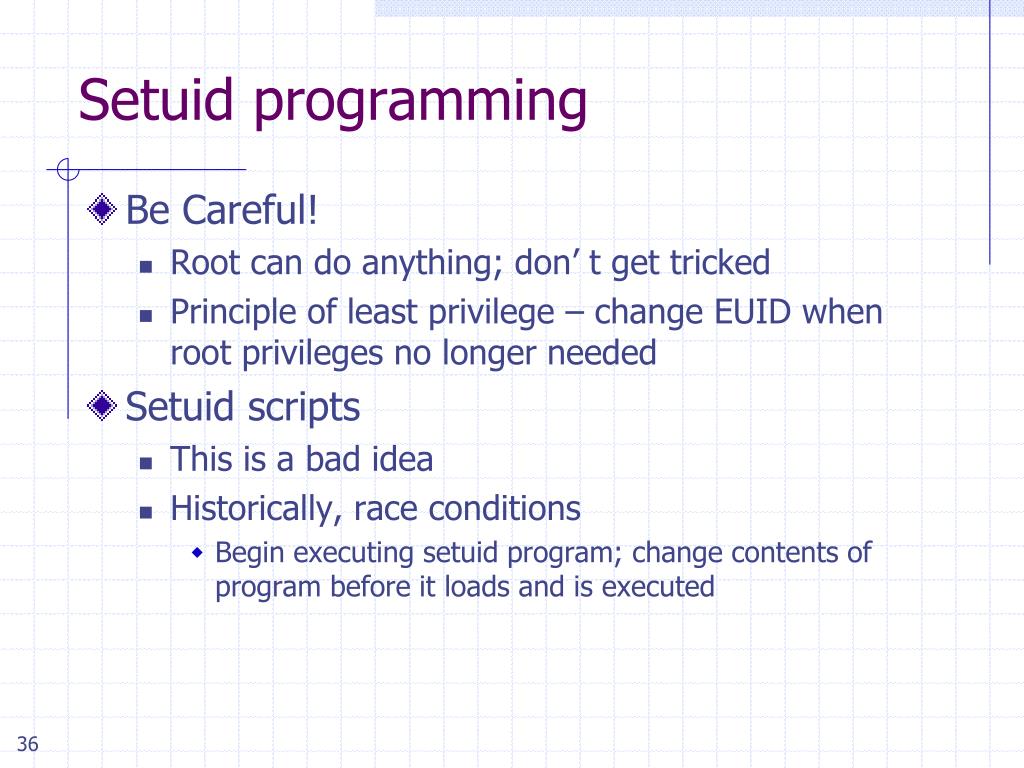 Setuid programming

Be Careful!

Root can do anything; don’ t get tricked

Principle of least privilege – change EUID when root privileges no longer needed

Setuid scripts

This is a bad idea

Historically, race conditions

Begin executing setuid program; change contents of program before it loads and is executed

36